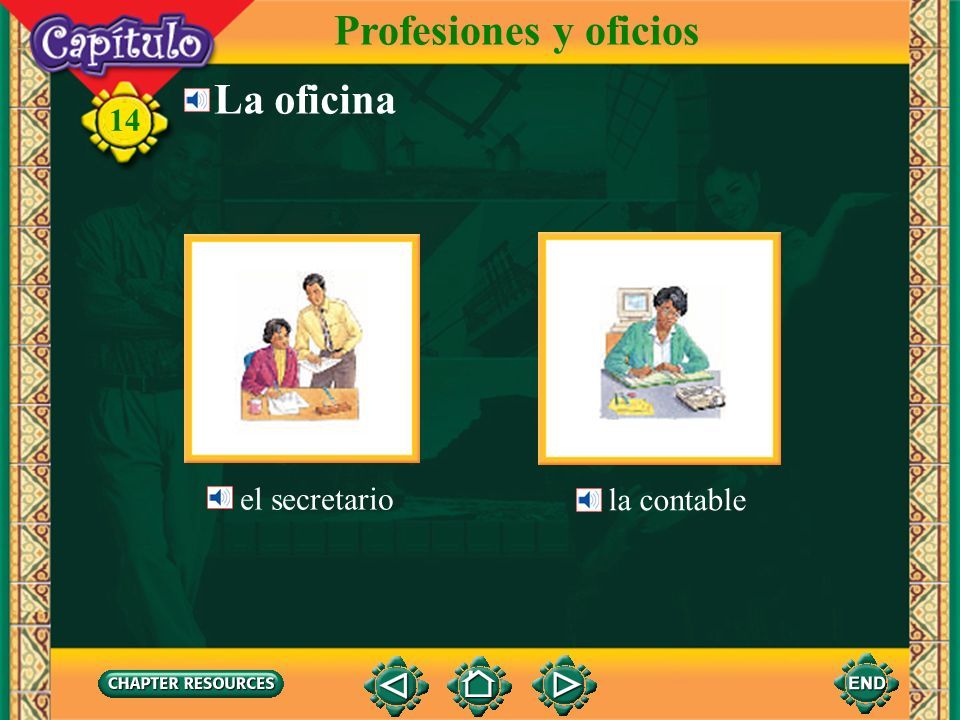 Capítulo

14

Profesiones y oficios

La oficina

el secretario

la contable

CHAPTER RESOURCES

END